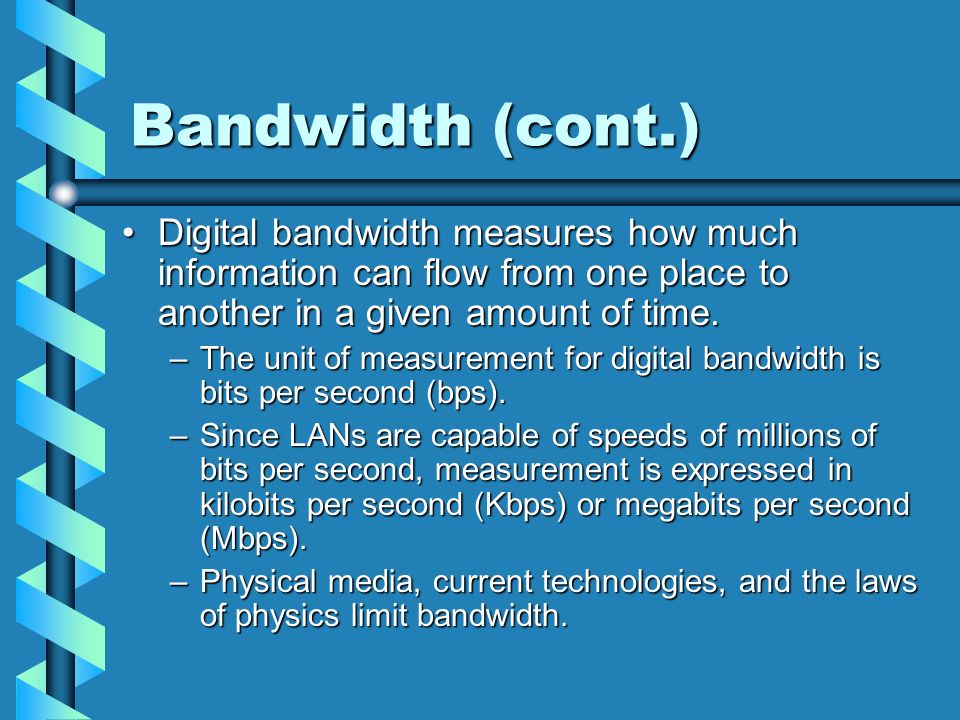 Bandwidth (cont.)

• Digital bandwidth measures how much information can flow from one place to another in a given amount of time.
– The unit of measurement for digital bandwidth is bits per second (bps).
– Since LANs are capable of speeds of millions of bits per second, measurement is expressed in kilobits per second (Kbps) or megabits per second (Mbps).
– Physical media, current technologies, and the laws of physics limit bandwidth.